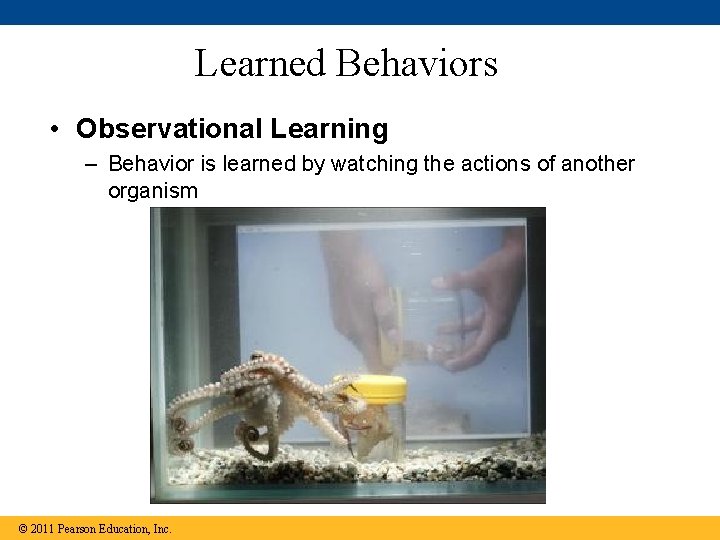 Learned Behaviors

• Observational Learning

– Behavior is learned by watching the actions of another organism

© 2011 Pearson Education, Inc.